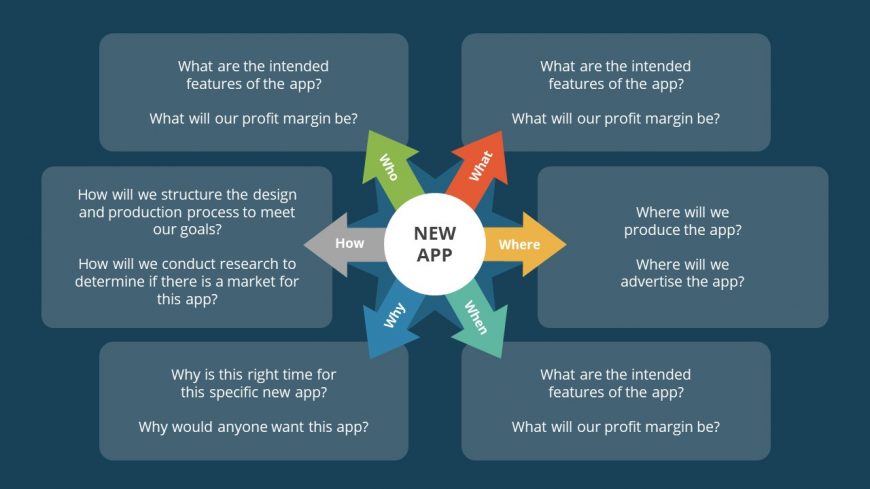 What are the intended features of the app?

What will our profit margin be?

What are the intended features of the app?

What will our profit margin be?

How will we structure the design and production process to meet our goals?

How will we conduct research to determine if there is a market for this app?

Who

What

How

NEW APP

Where

Why

When

Where will we produce the app?

Where will we advertise the app?

Why is this right time for this specific new app?

Why would anyone want this app?

What are the intended features of the app?

What will our profit margin be?